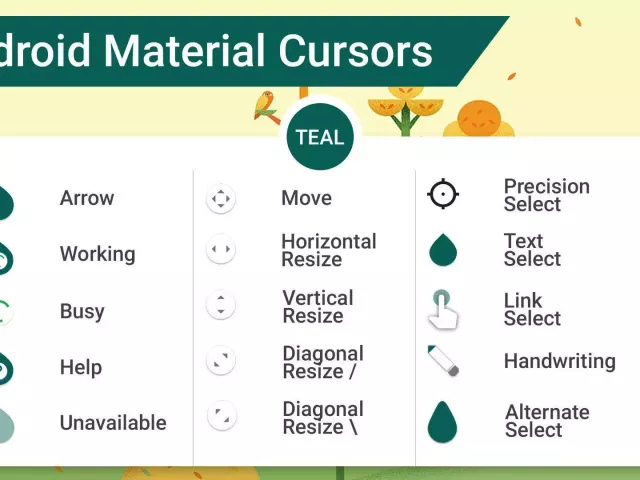 droid Material Cursors

TEAL

Arrow

Working

Busy

Help

Unavailable

Move

Horizontal Resize

Vertical Resize

Diagonal Resize /

Diagonal Resize \

Precision Select

Text Select

Link Select

Handwriting

Alternate Select